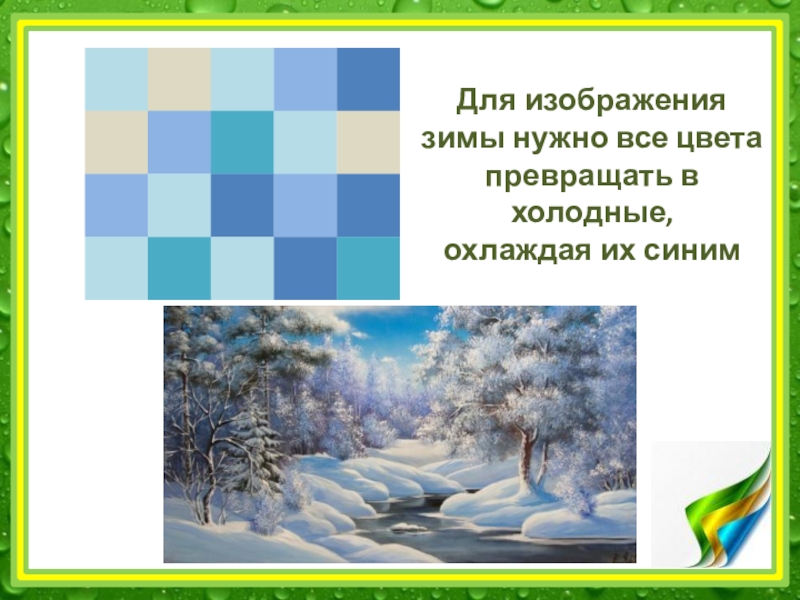 Для изображения зимы нужно все цвета превращать в холодные, охлаждая их синим